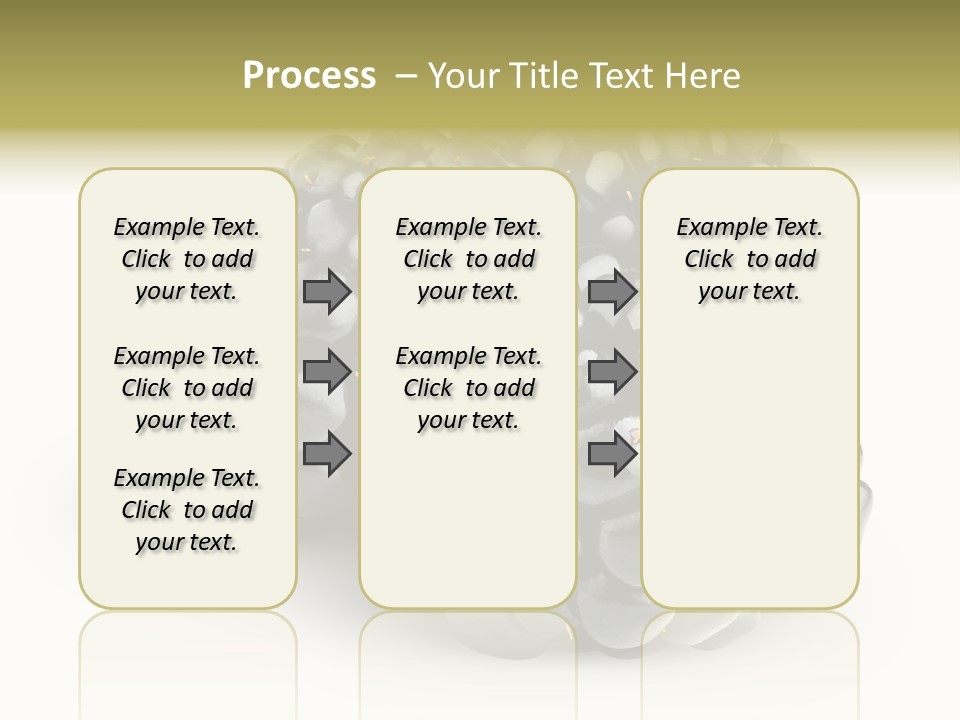 Process – Your Title Text Here

Example Text. Click to add your text.

Example Text. Click to add your text.

Example Text. Click to add your text.

Example Text. Click to add your text.

Example Text. Click to add your text.

Example Text. Click to add your text.